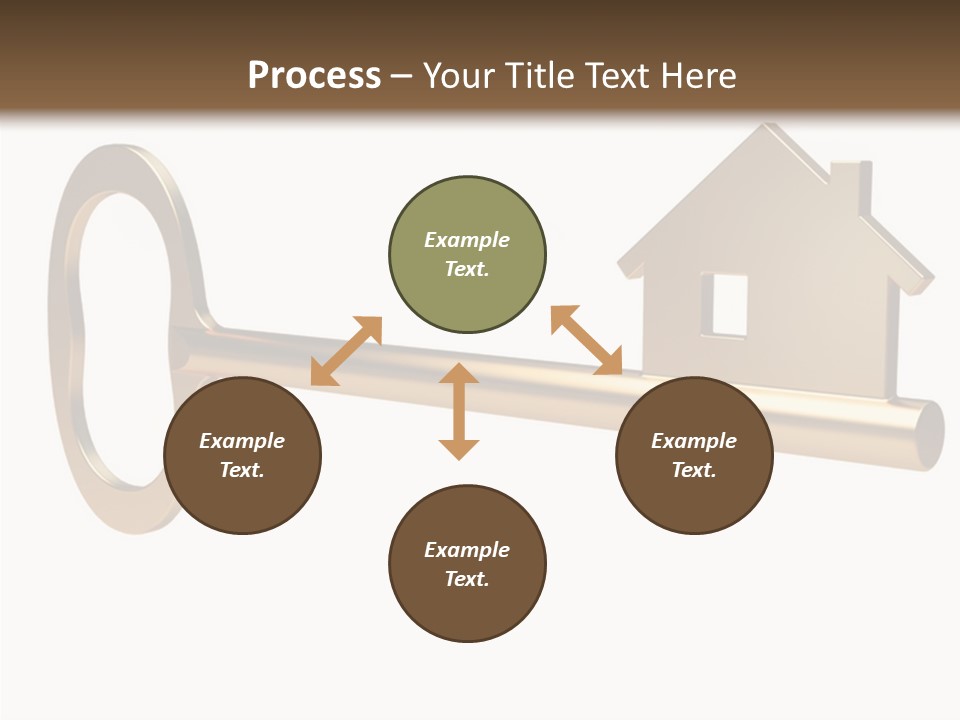 Process – Your Title Text Here

Example Text.

Example Text.

Example Text.

Example Text.